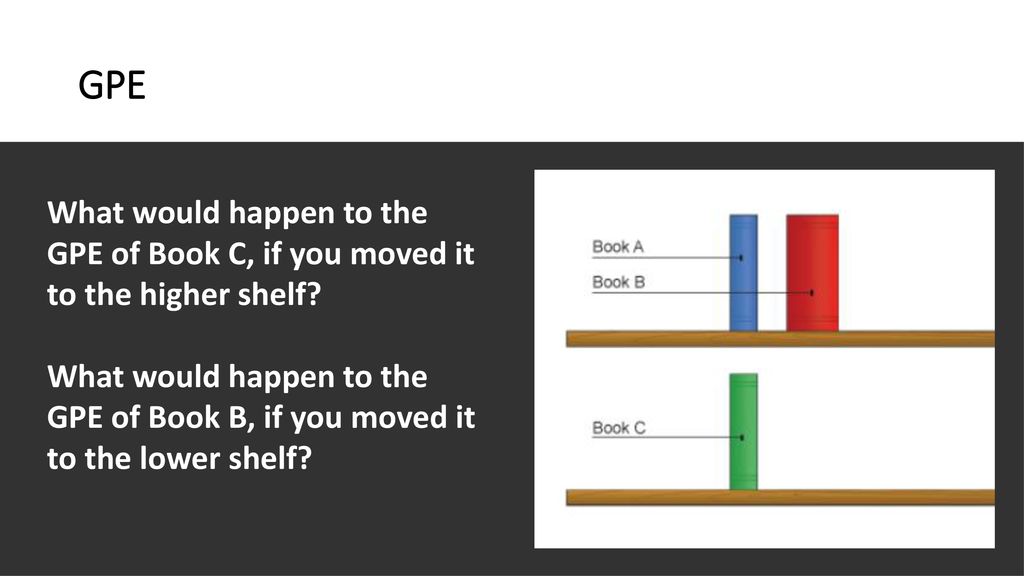 GPE

What would happen to the GPE of Book C, if you moved it to the higher shelf?

What would happen to the GPE of Book B, if you moved it to the lower shelf?

Book A
Book B
Book C